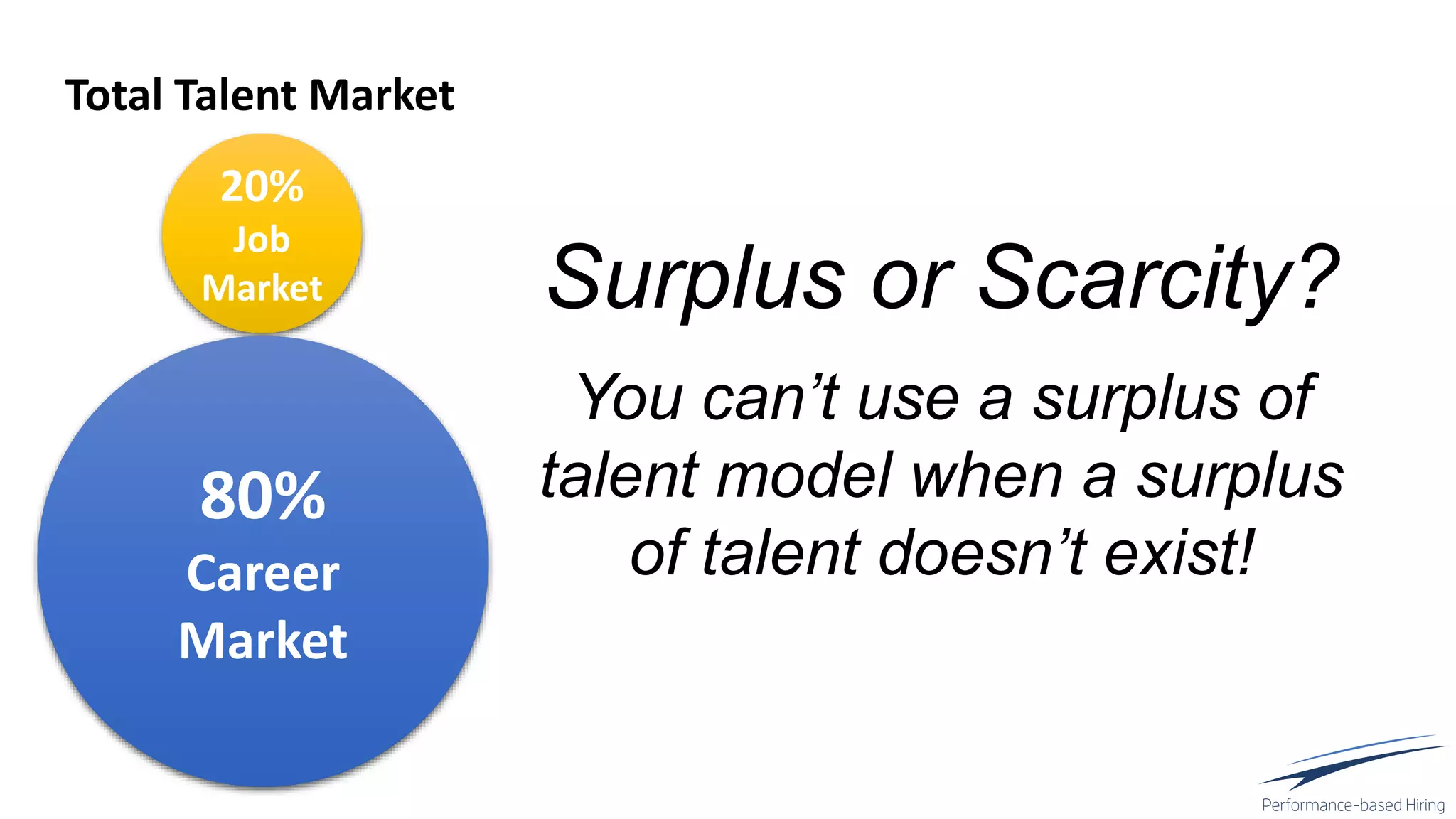 Total Talent Market

20%
Job
Market

80%
Career
Market

Surplus or Scarcity?

You can’t use a surplus of talent model when a surplus of talent doesn’t exist!

Performance-based Hiring